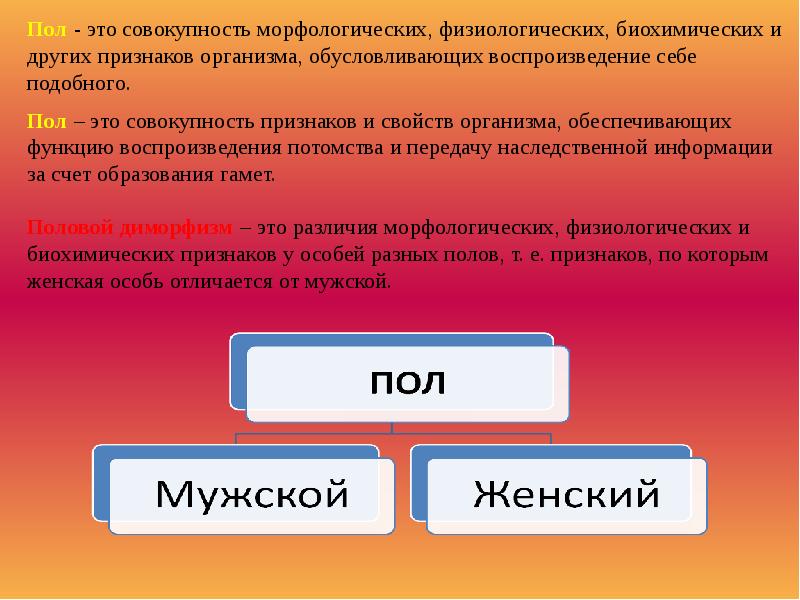 Пол - это совокупность морфологических, физиологических, биохимических и других признаков организма, обусловливающих воспроизведение себе подобного.

Пол – это совокупность признаков и свойств организма, обеспечивающих функцию воспроизведения потомства и передачу наследственной информации за счет образования гамет.

Половой диморфизм – это различия морфологических, физиологических и биохимических признаков у особей разных полов, т. е. признаков, по которым женская особь отличается от мужской.

пол

Мужской

Женский